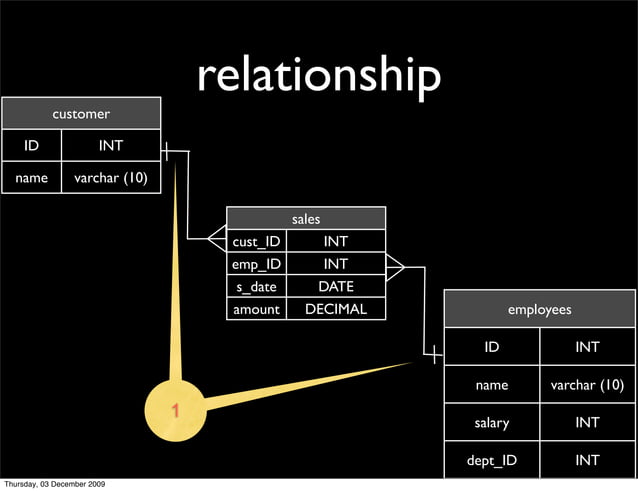 relationship

| customer | |
|---|---|
| ID | INT |
| name | varchar (10) |

| sales | |
|---|---|
| cust_ID | INT |
| emp_ID | INT |
| s_date | DATE |
| amount | DECIMAL |

| employees | |
|---|---|
| ID | INT |
| name | varchar (10) |
| salary | INT |
| dept_ID | INT |

1

Thursday, 03 December 2009